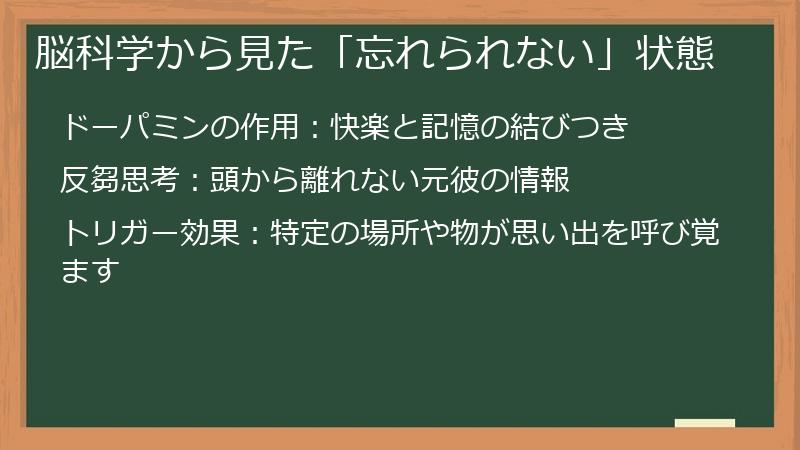 脳科学から見た「忘れられない」状態

ドーパミンの作用：快楽と記憶の結びつき

反芻思考：頭から離れない元彼の情報

トリガー効果：特定の場所や物が思い出を呼び覚ます